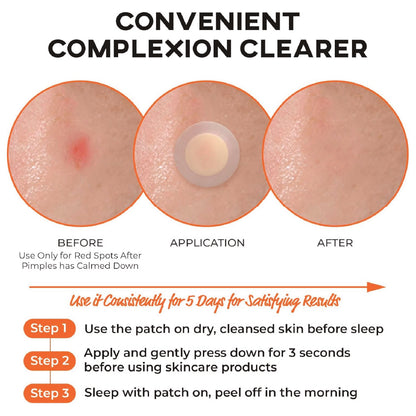 CONVENIENT COMPLEXION CLEARER

BEFORE
Use Only for Red Spots After Pimples has Calmed Down

APPLICATION

AFTER

Use it Consistently for 5 Days for Satisfying Results

Step 1 Use the patch on dry, cleansed skin before sleep

Step 2 Apply and gently press down for 3 seconds before using skincare products

Step 3 Sleep with patch on, peel off in the morning